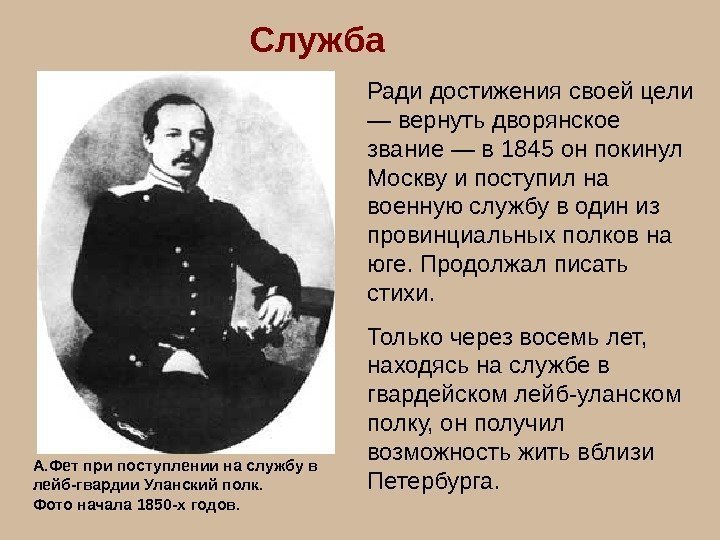 Служба

Ради достижения своей цели — вернуть дворянское звание — в 1845 он покинул Москву и поступил на военную службу в один из провинциальных полков на юге. Продолжал писать стихи.

Только через восемь лет, находясь на службе в гвардейском лейб-уланском полку, он получил возможность жить вблизи Петербурга.

А.Фет при поступлении на службу в лейб-гвардии Уланский полк. Фото начала 1850-х годов.